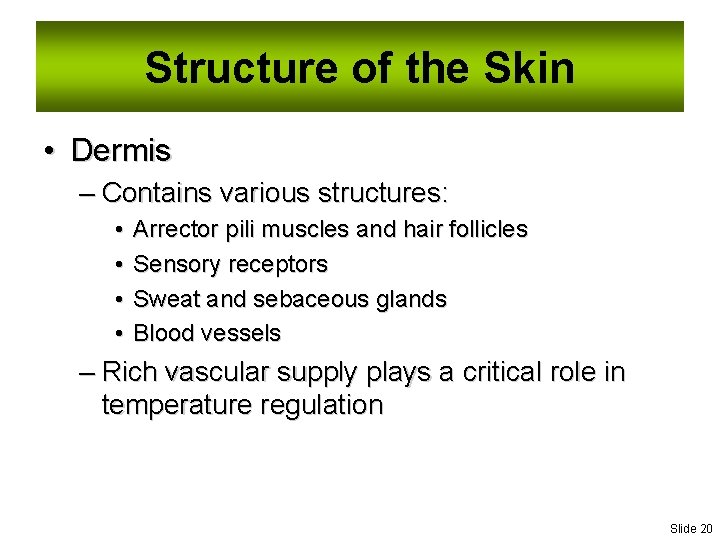 Structure of the Skin

• Dermis
– Contains various structures:
• Arrector pili muscles and hair follicles
• Sensory receptors
• Sweat and sebaceous glands
• Blood vessels
– Rich vascular supply plays a critical role in temperature regulation

Slide 20